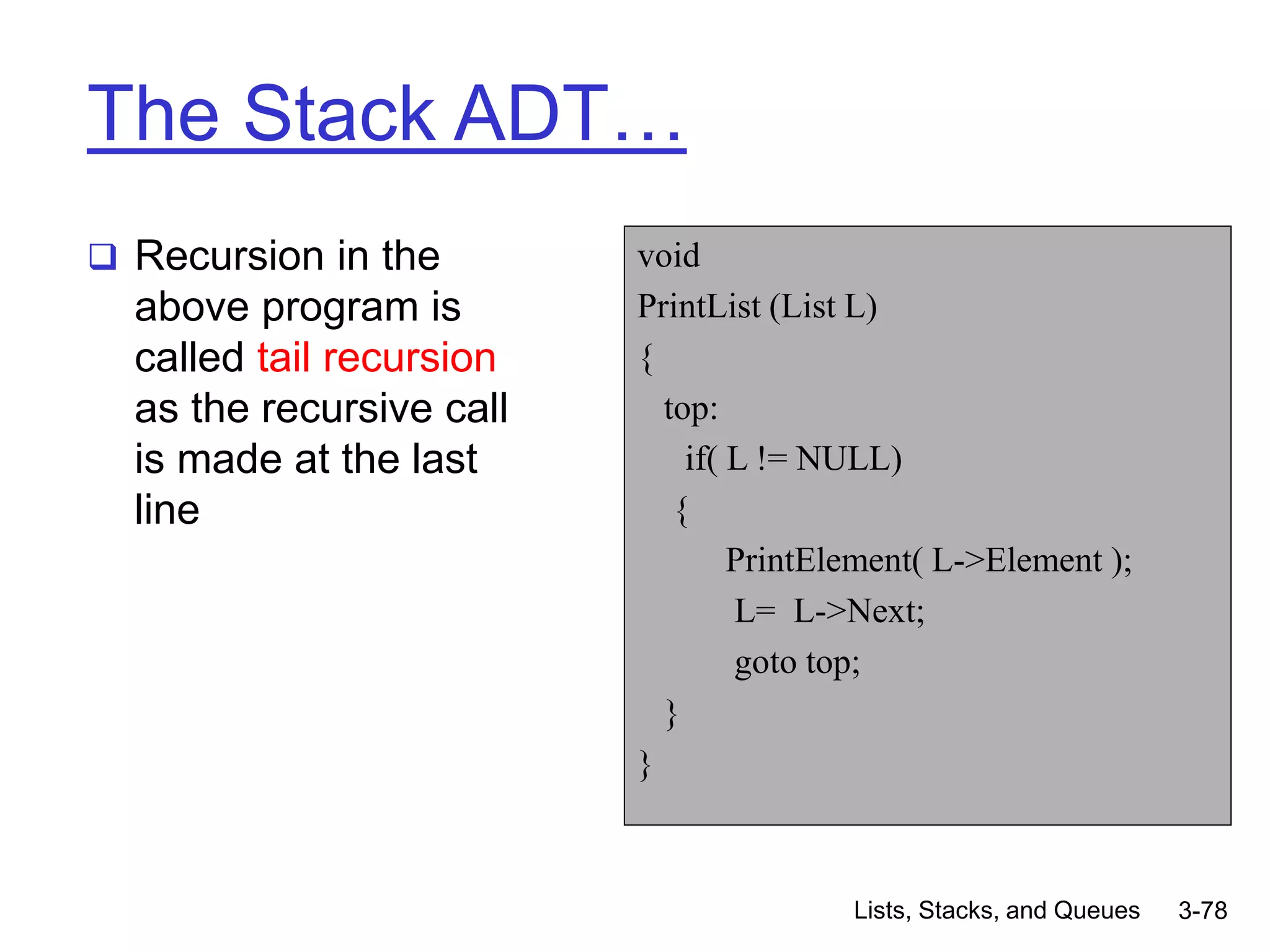 The Stack ADT…

❑ Recursion in the above program is called tail recursion as the recursive call is made at the last line

void
PrintList (List L)
{
top:
if( L != NULL)
{
PrintElement( L->Element );
L= L->Next;
goto top;
}
}

Lists, Stacks, and Queues 3-78